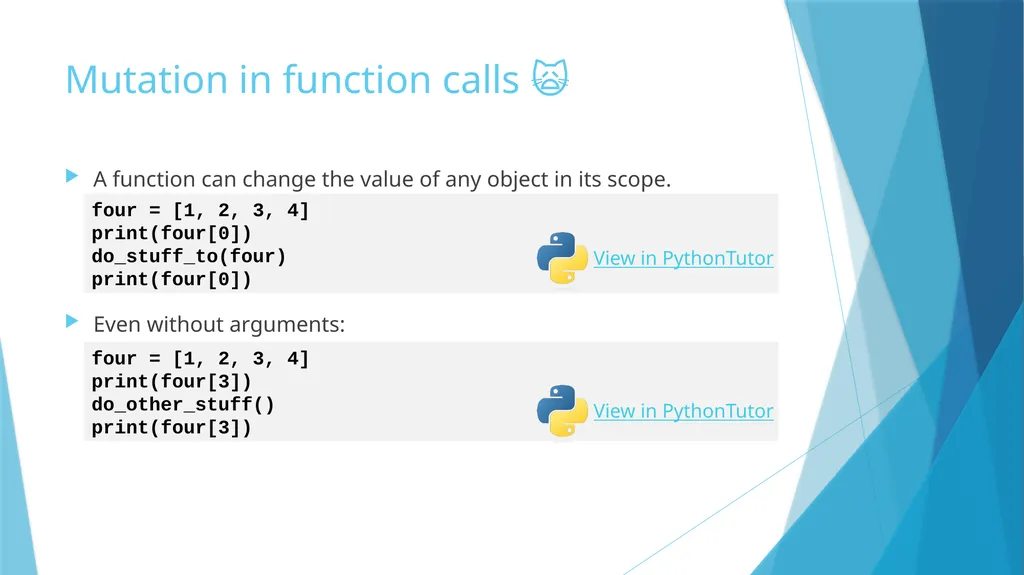 Mutation in function calls 🙀

A function can change the value of any object in its scope.

four = [1, 2, 3, 4]
print(four[0])
do_stuff_to(four)
print(four[0])

View in PythonTutor

Even without arguments:

four = [1, 2, 3, 4]
print(four[3])
do_other_stuff()
print(four[3])

View in PythonTutor